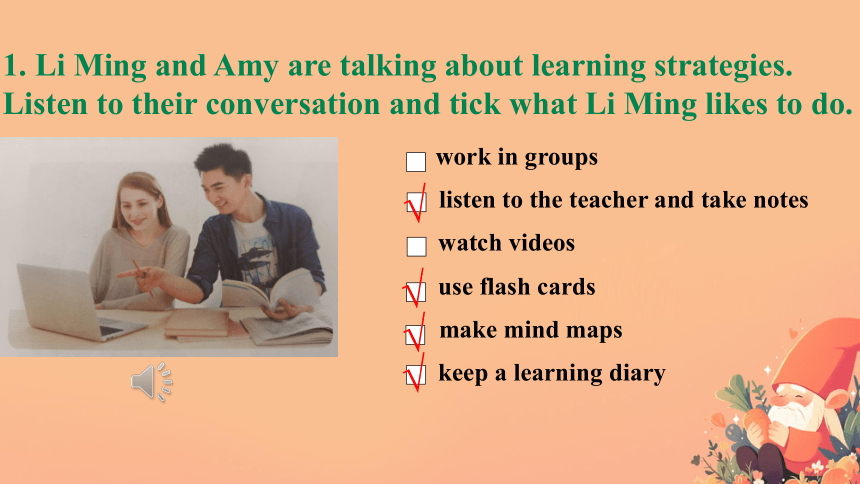 1. Li Ming and Amy are talking about learning strategies. Listen to their conversation and tick what Li Ming likes to do.

☐ work in groups
☑ listen to the teacher and take notes
☐ watch videos
☑ use flash cards
☑ make mind maps
☑ keep a learning diary